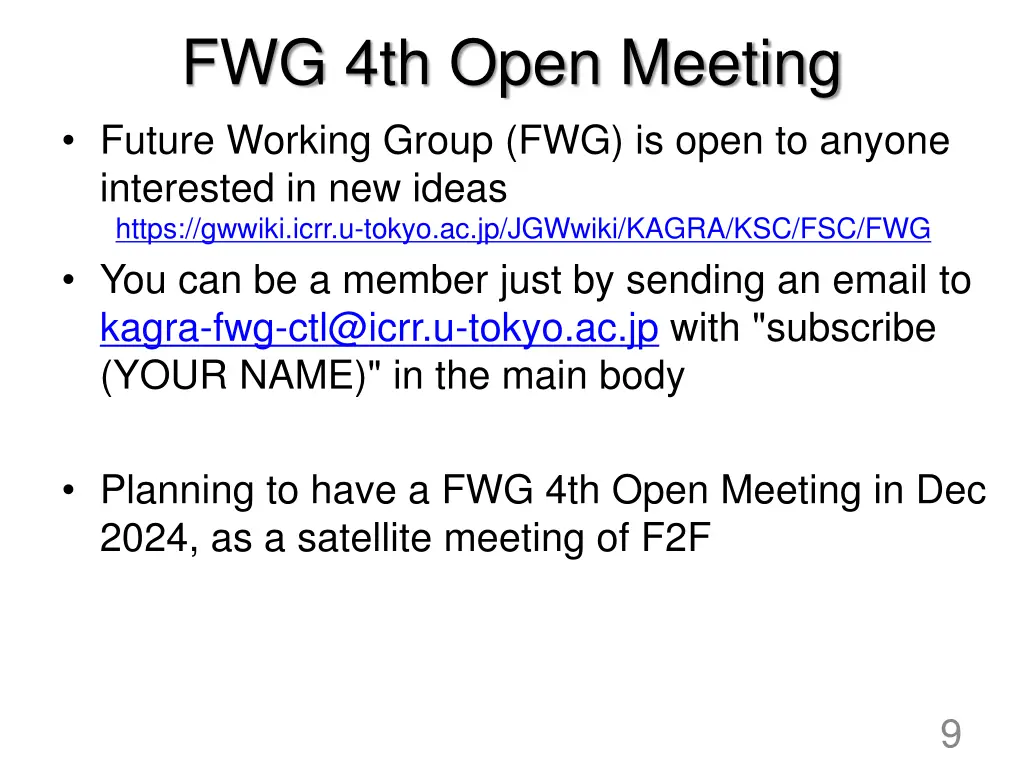 FWG 4th Open Meeting

• Future Working Group (FWG) is open to anyone interested in new ideas
https://gwwiki.icrr.u-tokyo.ac.jp/JGWwiki/KAGRA/KSC/FSC/FWG

• You can be a member just by sending an email to kagra-fwg-ctl@icrr.u-tokyo.ac.jp with "subscribe (YOUR NAME)" in the main body

• Planning to have a FWG 4th Open Meeting in Dec 2024, as a satellite meeting of F2F

9